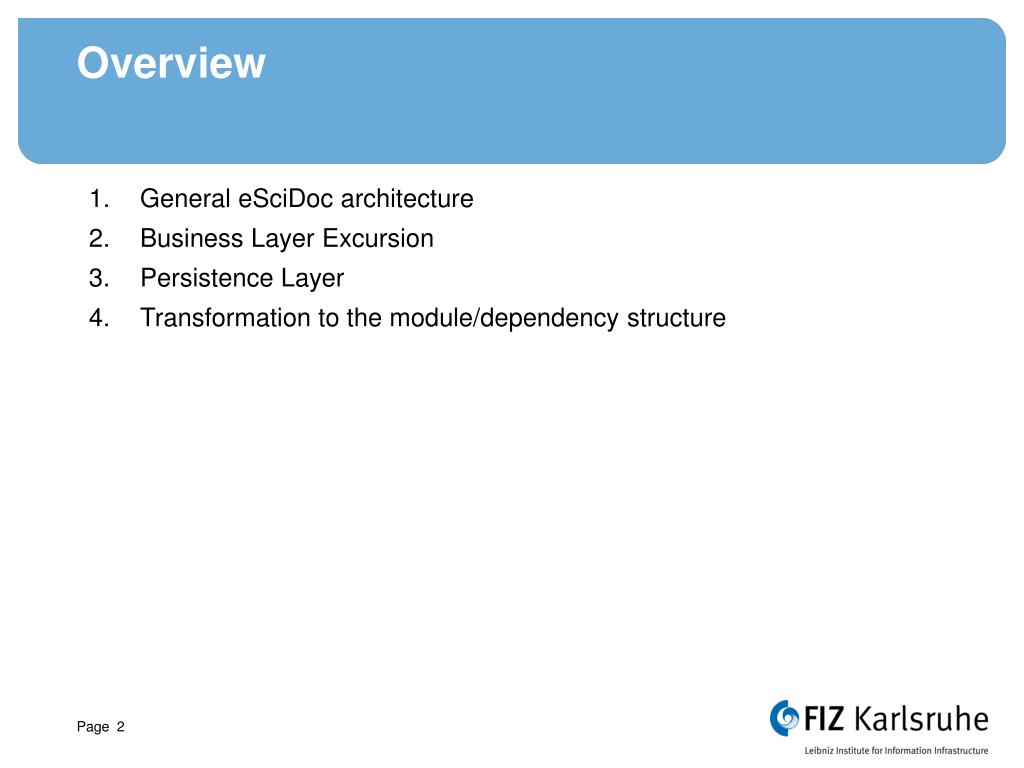 Overview

1. General eSciDoc architecture
2. Business Layer Excursion
3. Persistence Layer
4. Transformation to the module/dependency structure

Page 2

FIZ Karlsruhe
Leibniz Institute for Information Infrastructure